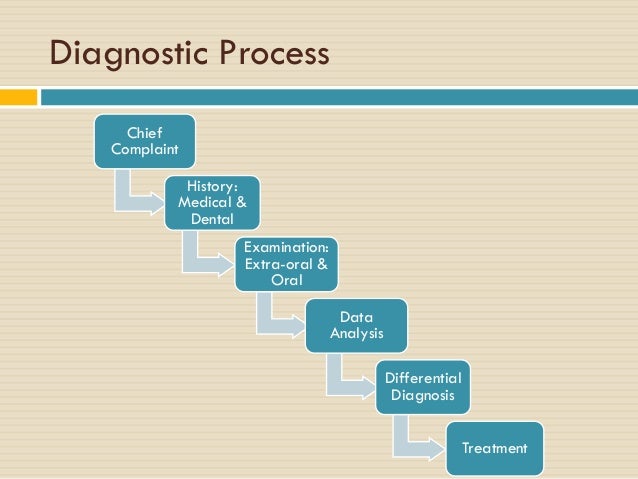 Diagnostic Process

Chief Complaint

History: Medical & Dental

Examination: Extra-oral & Oral

Data Analysis

Differential Diagnosis

Treatment